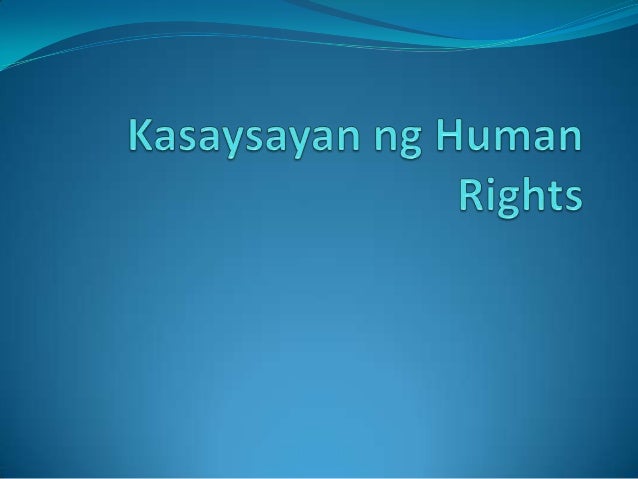 Kasaysayan ng Human Rights